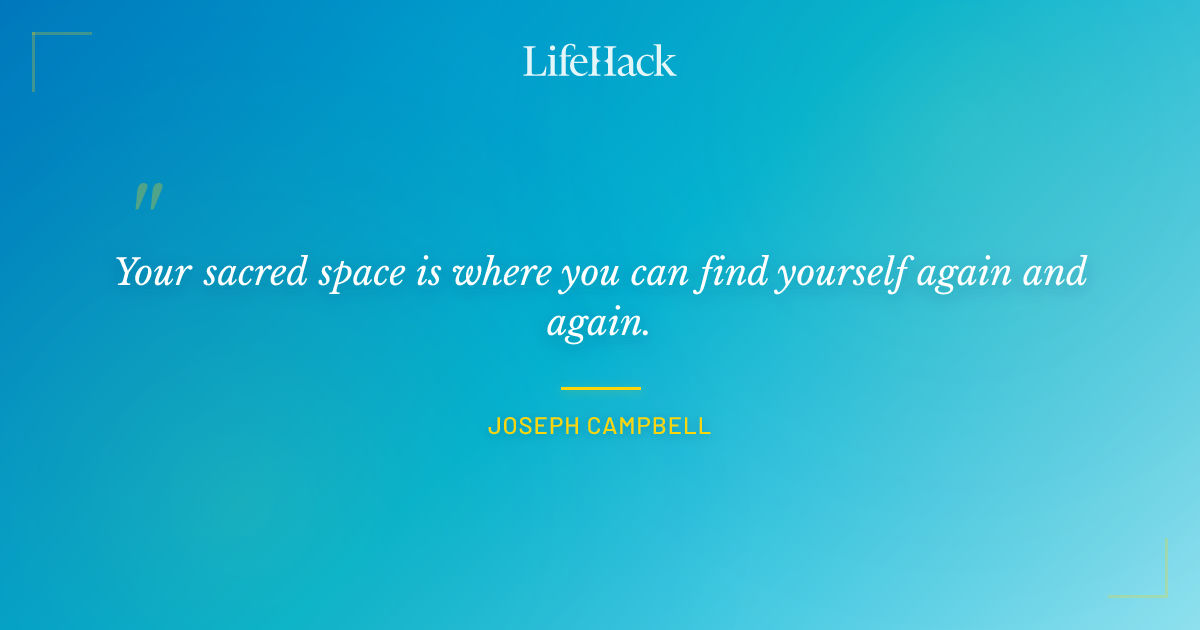 LifeHack

"

Your sacred space is where you can find yourself again and again.

JOSEPH CAMPBELL